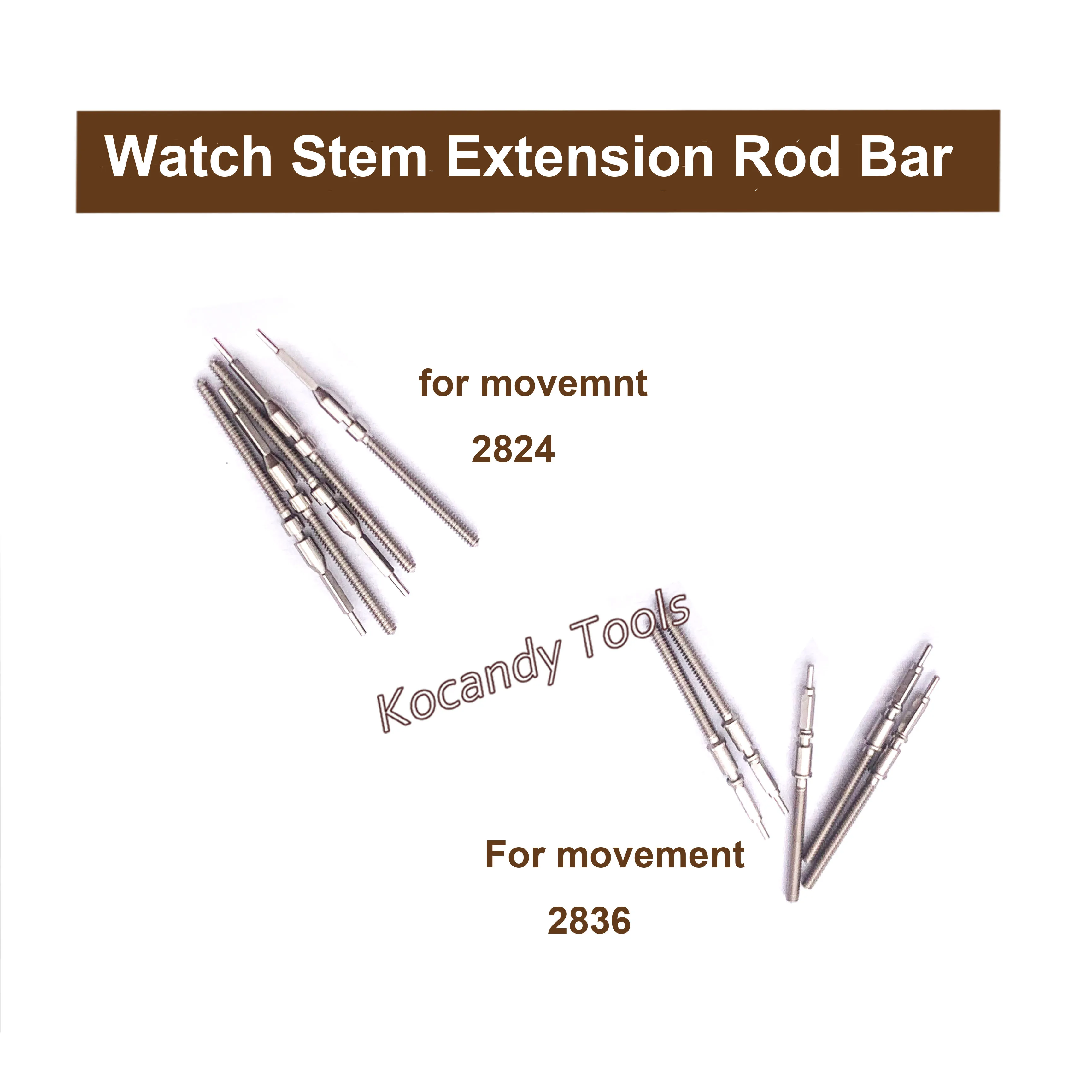 Watch Stem Extension Rod Bar

for movemnt
2824

Kocandy Tools

For movement
2836